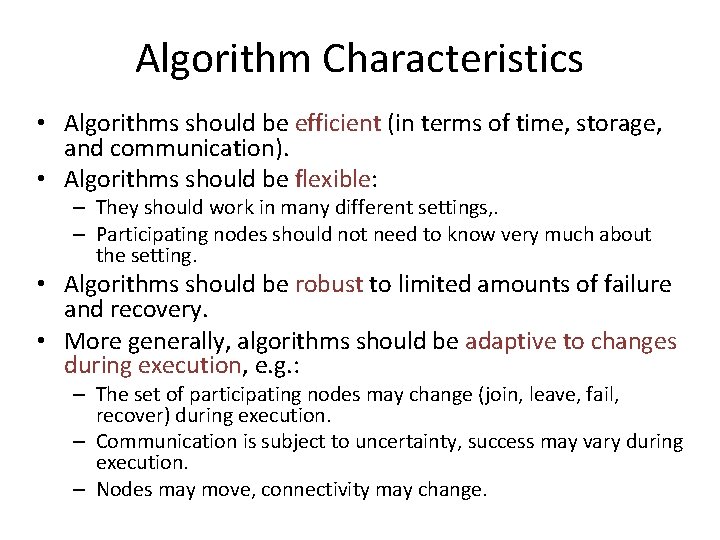 Algorithm Characteristics

• Algorithms should be efficient (in terms of time, storage, and communication).
• Algorithms should be flexible:
– They should work in many different settings,.
– Participating nodes should not need to know very much about the setting.
• Algorithms should be robust to limited amounts of failure and recovery.
• More generally, algorithms should be adaptive to changes during execution, e.g.:
– The set of participating nodes may change (join, leave, fail, recover) during execution.
– Communication is subject to uncertainty, success may vary during execution.
– Nodes may move, connectivity may change.